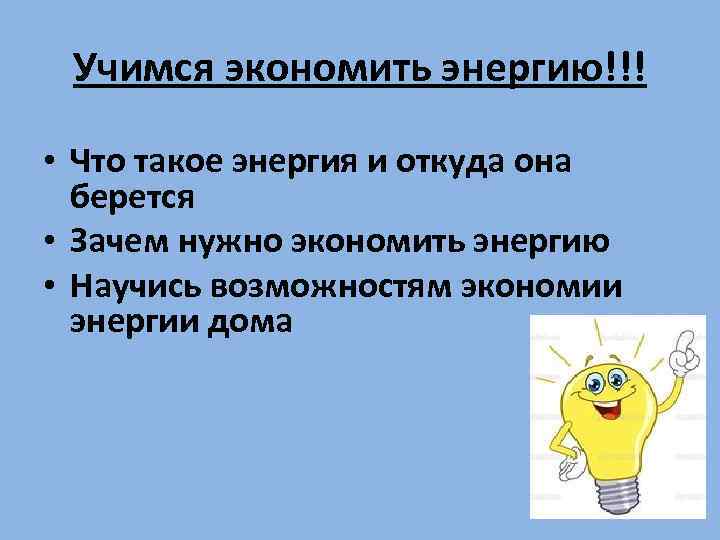 Учимся экономить энергию!!!

• Что такое энергия и откуда она берется
• Зачем нужно экономить энергию
• Научись возможностям экономии энергии дома